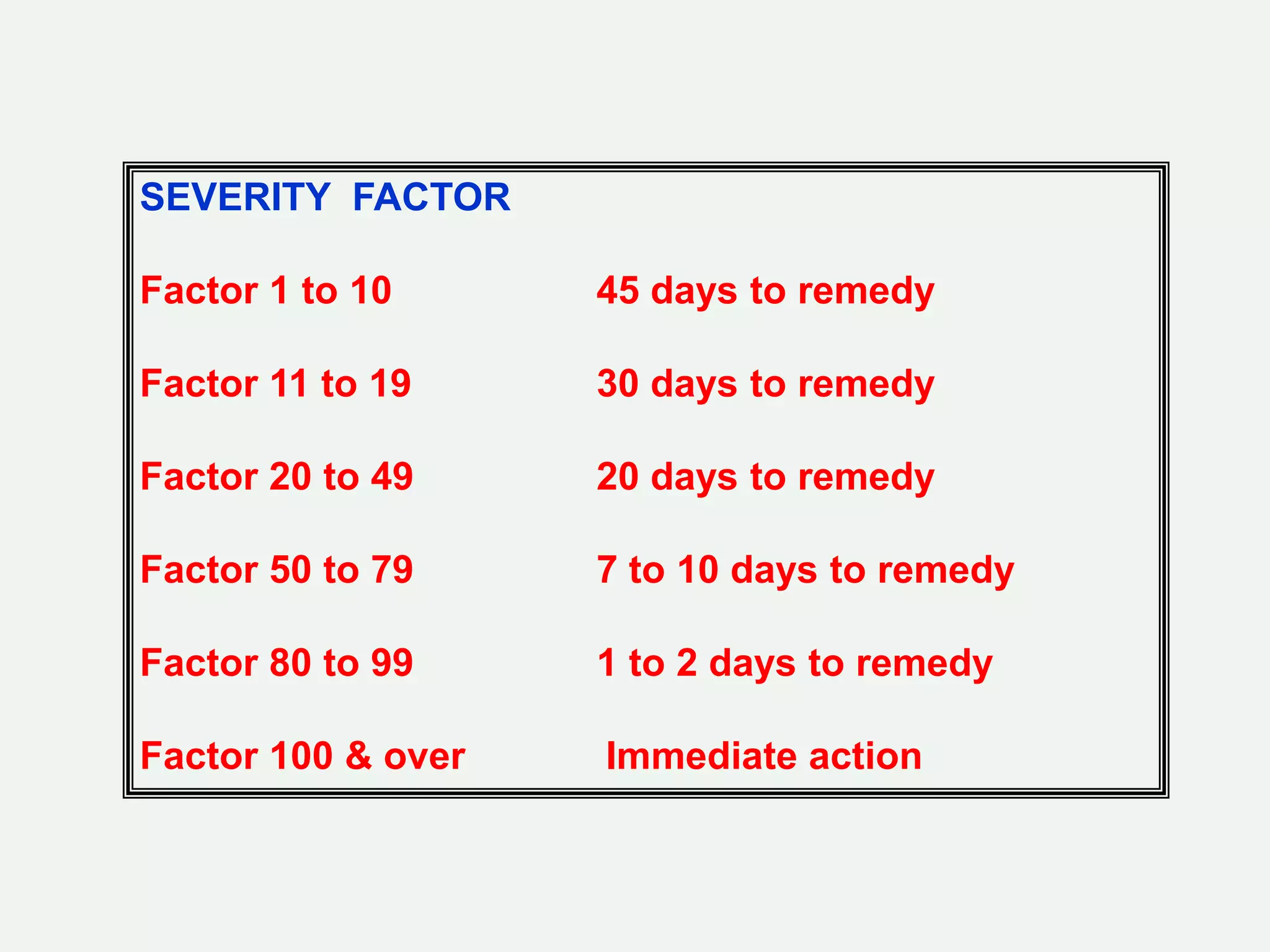 SEVERITY FACTOR

Factor 1 to 10 45 days to remedy

Factor 11 to 19 30 days to remedy

Factor 20 to 49 20 days to remedy

Factor 50 to 79 7 to 10 days to remedy

Factor 80 to 99 1 to 2 days to remedy

Factor 100 & over Immediate action